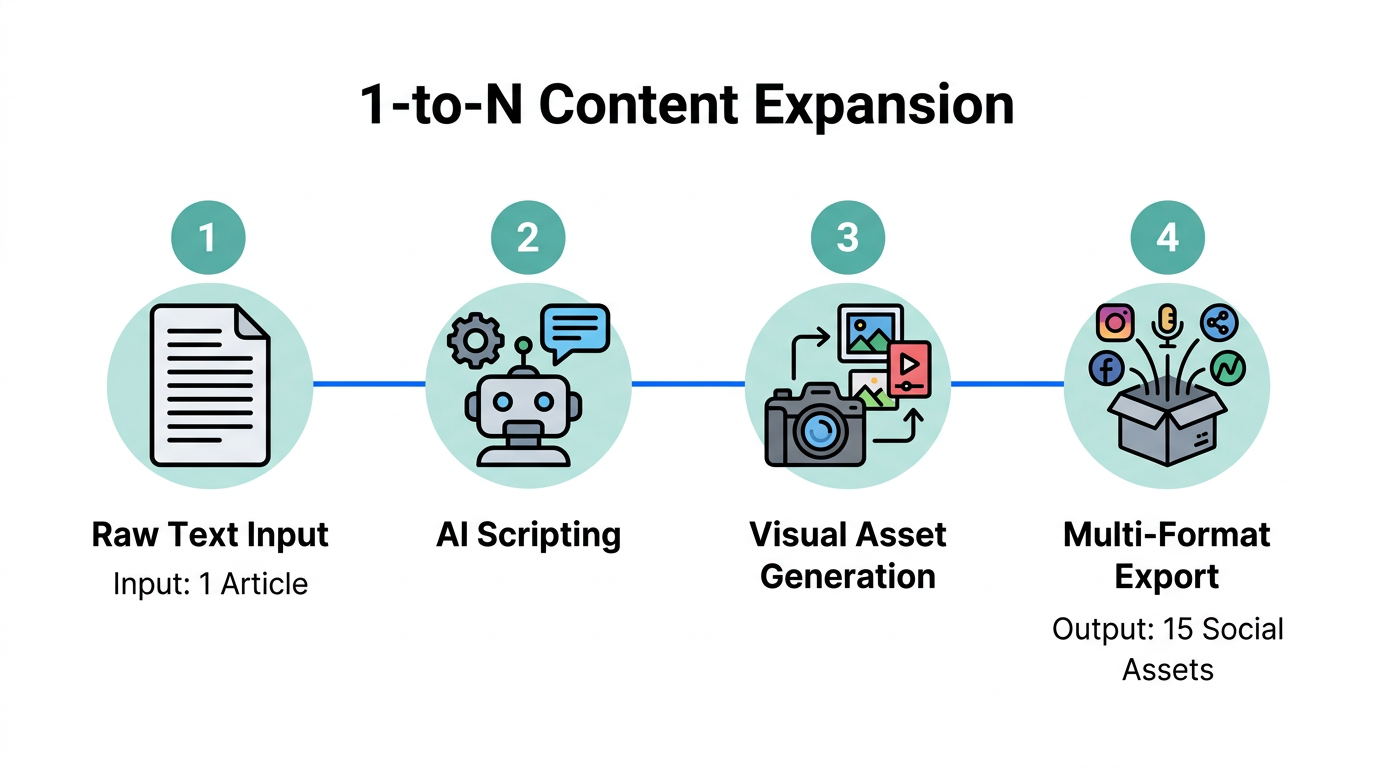 1-to-N Content Expansion

1

Raw Text Input

Input: 1 Article

2

AI Scripting

3

Visual Asset Generation

4

Multi-Format Export

Output: 15 Social Assets